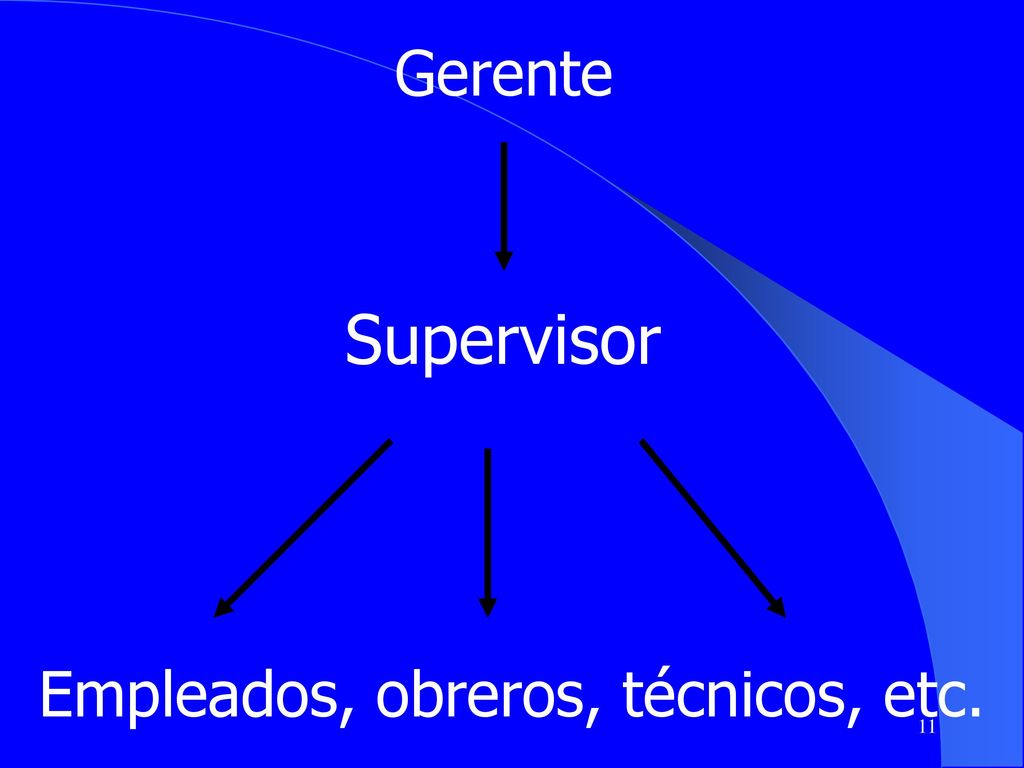 Gerente

Supervisor

Empleados, obreros, técnicos, etc.

11